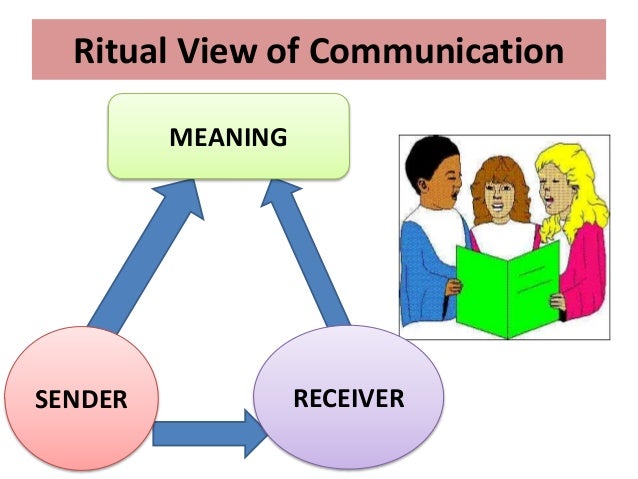 Ritual View of Communication

MEANING

SENDER

RECEIVER